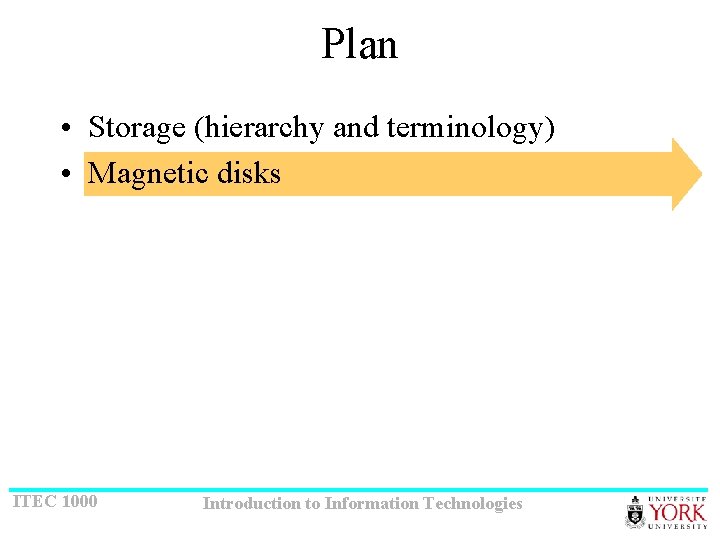 Plan

• Storage (hierarchy and terminology)
• Magnetic disks

ITEC 1000

Introduction to Information Technologies

UNIVERSITÉ
YORK
UNIVERSITY